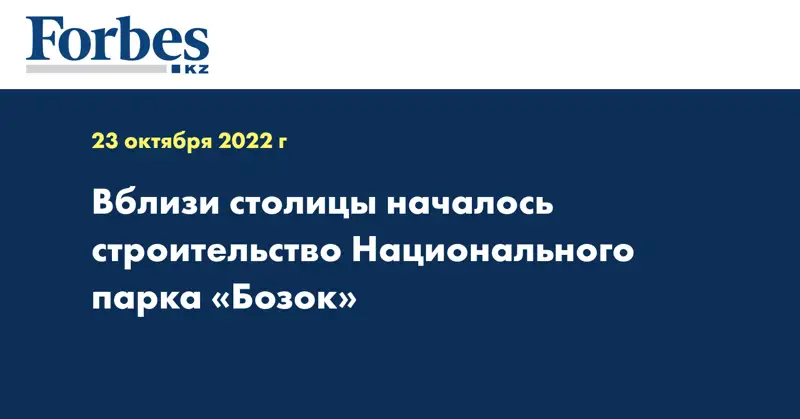 Forbes
KZ

23 октября 2022 г

Вблизи столицы началось строительство Национального парка «Бозок»